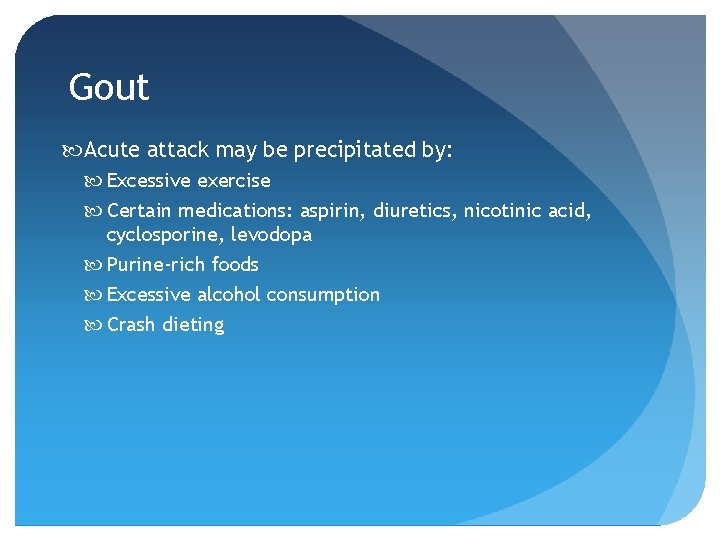 Gout

Acute attack may be precipitated by:

Excessive exercise

Certain medications: aspirin, diuretics, nicotinic acid, cyclosporine, levodopa

Purine-rich foods

Excessive alcohol consumption

Crash dieting